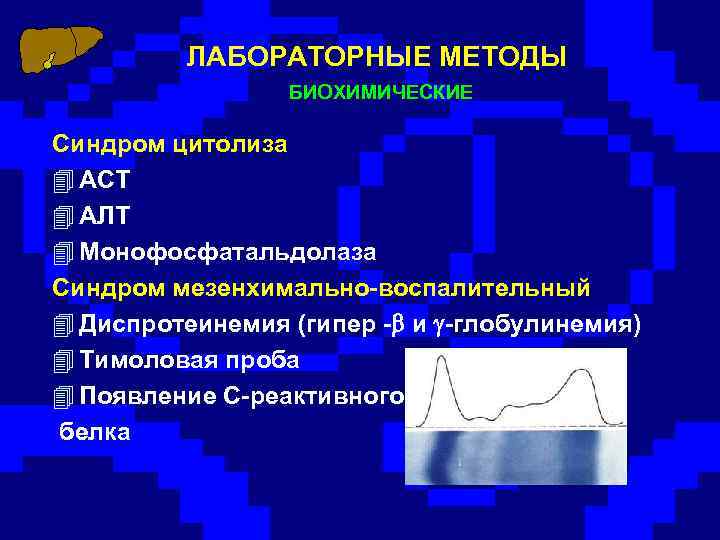 ЛАБОРАТОРНЫЕ МЕТОДЫ

БИОХИМИЧЕСКИЕ

Синдром цитолиза

АСТ

АЛТ

Монофосфатальдолаза

Синдром мезенхимально-воспалительный

Диспротеинемия (гипер -$\beta$ и $\gamma$-глобулинемия)

Тимоловая проба

Появление С-реактивного белка